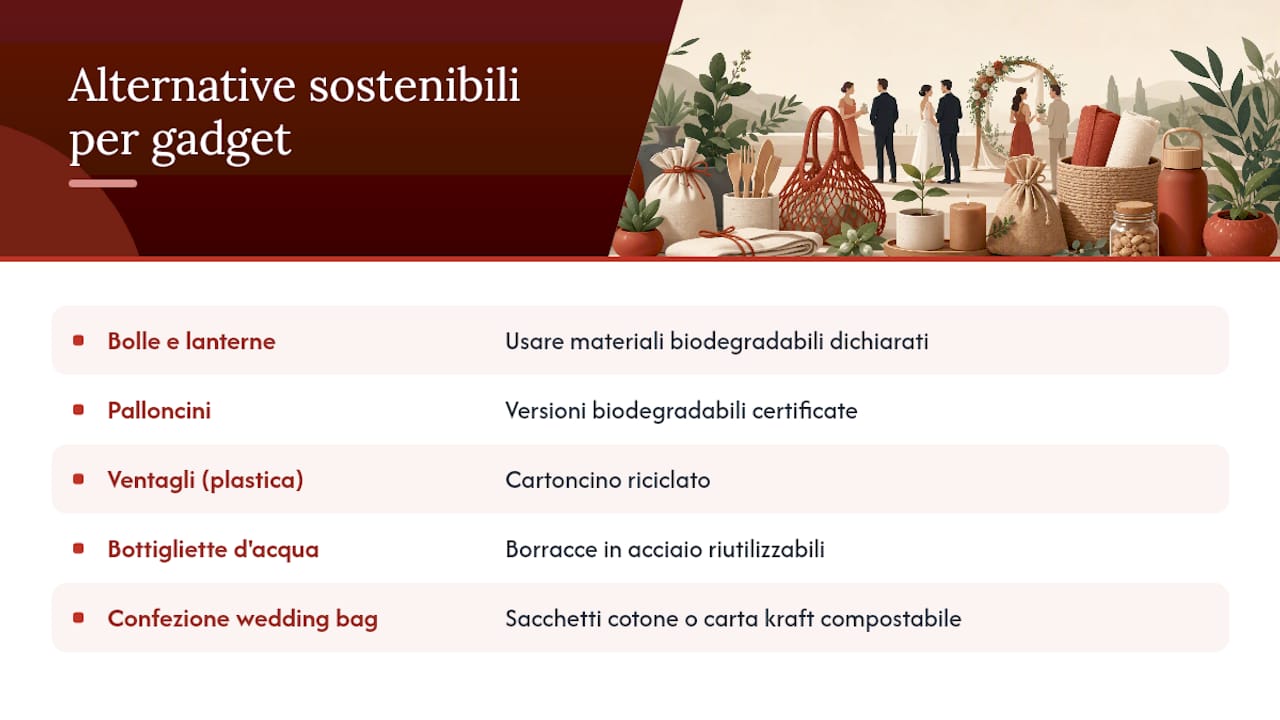 Alternative sostenibili per gadget

| | |
|---|---|
| Bolle e lanterne | Usare materiali biodegradabili dichiarati |
| Palloncini | Versioni biodegradabili certificate |
| Ventagli (plastica) | Cartoncino riciclato |
| Bottigliette d'acqua | Borracce in acciaio riutilizzabili |
| Confezione wedding bag | Sacchetti cotone o carta kraft compostabile |